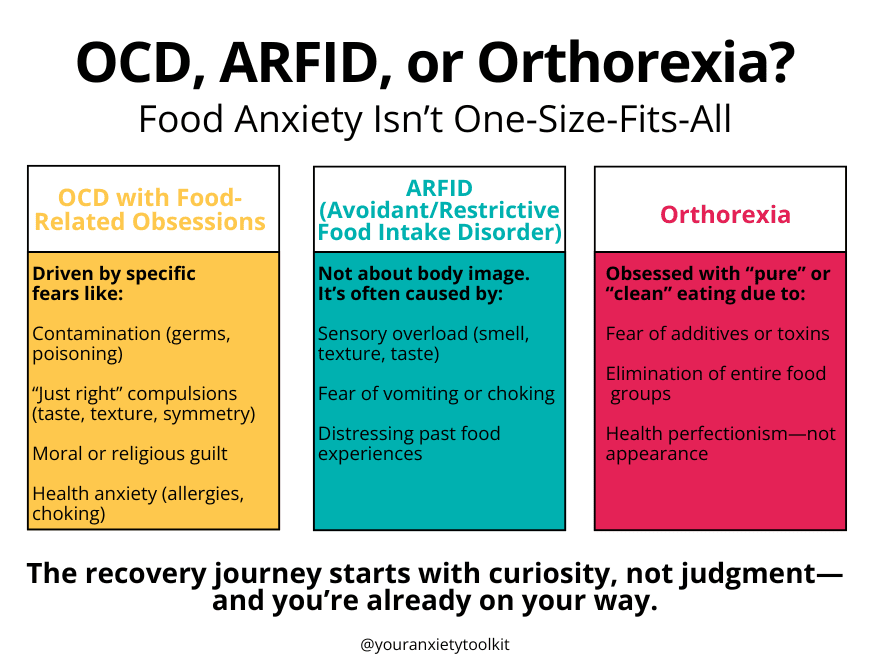 OCD, ARFID, or Orthorexia?

Food Anxiety Isn't One-Size-Fits-All

OCD with Food-Related Obsessions

Driven by specific fears like:

Contamination (germs, poisoning)

"Just right" compulsions (taste, texture, symmetry)

Moral or religious guilt

Health anxiety (allergies, choking)

ARFID (Avoidant/Restrictive Food Intake Disorder)

Not about body image. It's often caused by:

Sensory overload (smell, texture, taste)

Fear of vomiting or choking

Distressing past food experiences

Orthorexia

Obsessed with "pure" or "clean" eating due to:

Fear of additives or toxins

Elimination of entire food groups

Health perfectionism—not appearance

The recovery journey starts with curiosity, not judgment—and you're already on your way.

@youranxietytoolkit